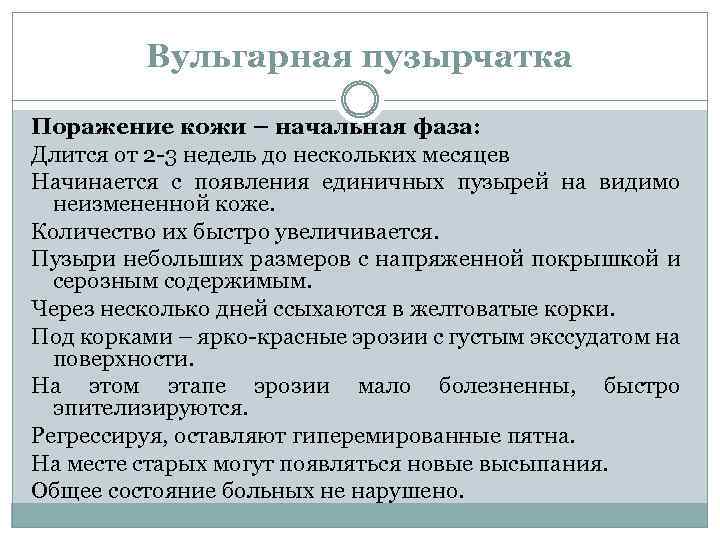 Вульгарная пузырчатка

Поражение кожи – начальная фаза:

Длится от 2-3 недель до нескольких месяцев

Начинается с появления единичных пузырей на видимо неизмененной коже.

Количество их быстро увеличивается.

Пузыри небольших размеров с напряженной покрышкой и серозным содержимым.

Через несколько дней ссыхаются в желтоватые корки.

Под корками – ярко-красные эрозии с густым экссудатом на поверхности.

На этом этапе эрозии мало болезненны, быстро эпителизируются.

Регрессируя, оставляют гиперемированные пятна.

На месте старых могут появляться новые высыпания.

Общее состояние больных не нарушено.